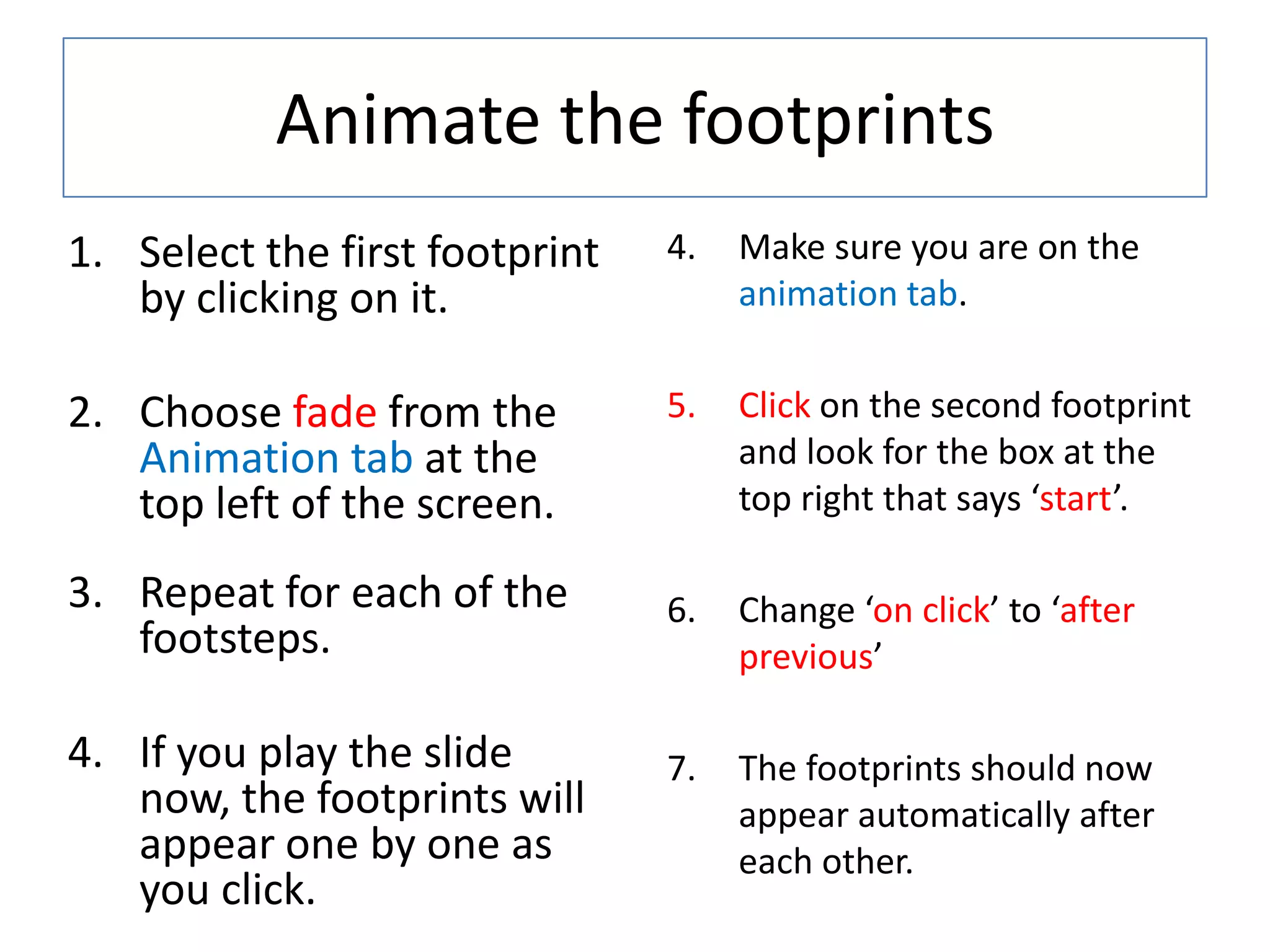 Animate the footprints

1. Select the first footprint by clicking on it.

2. Choose fade from the Animation tab at the top left of the screen.

3. Repeat for each of the footsteps.

4. If you play the slide now, the footprints will appear one by one as you click.

4. Make sure you are on the animation tab.

5. Click on the second footprint and look for the box at the top right that says ‘start’.

6. Change ‘on click’ to ‘after previous’

7. The footprints should now appear automatically after each other.